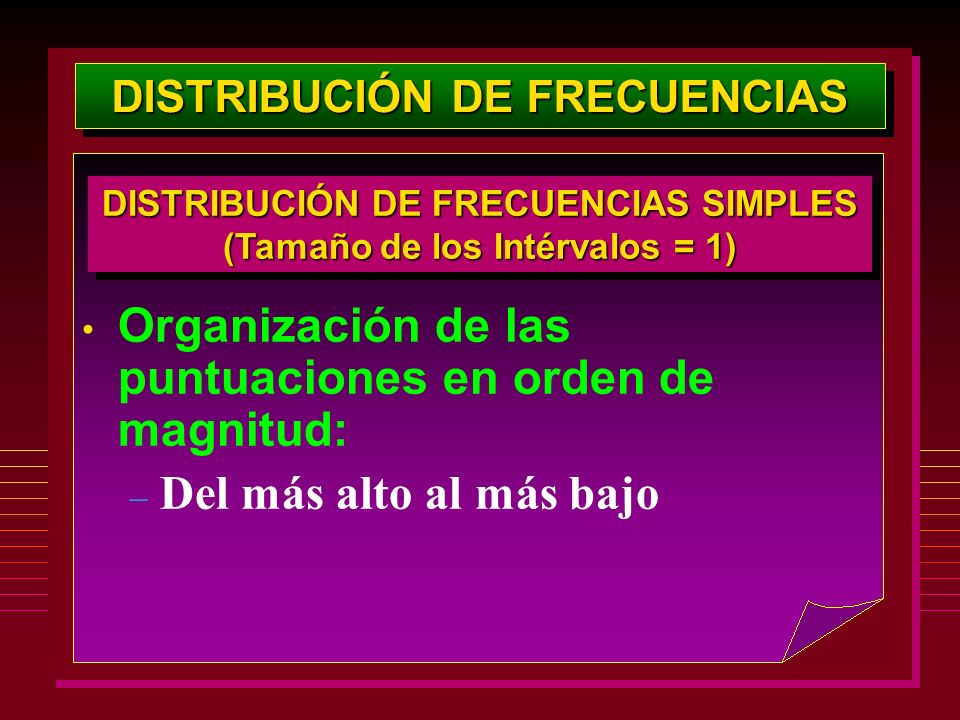 DISTRIBUCIÓN DE FRECUENCIAS

DISTRIBUCIÓN DE FRECUENCIAS SIMPLES
(Tamaño de los Intérvalos = 1)

• Organización de las puntuaciones en orden de magnitud:
– Del más alto al más bajo